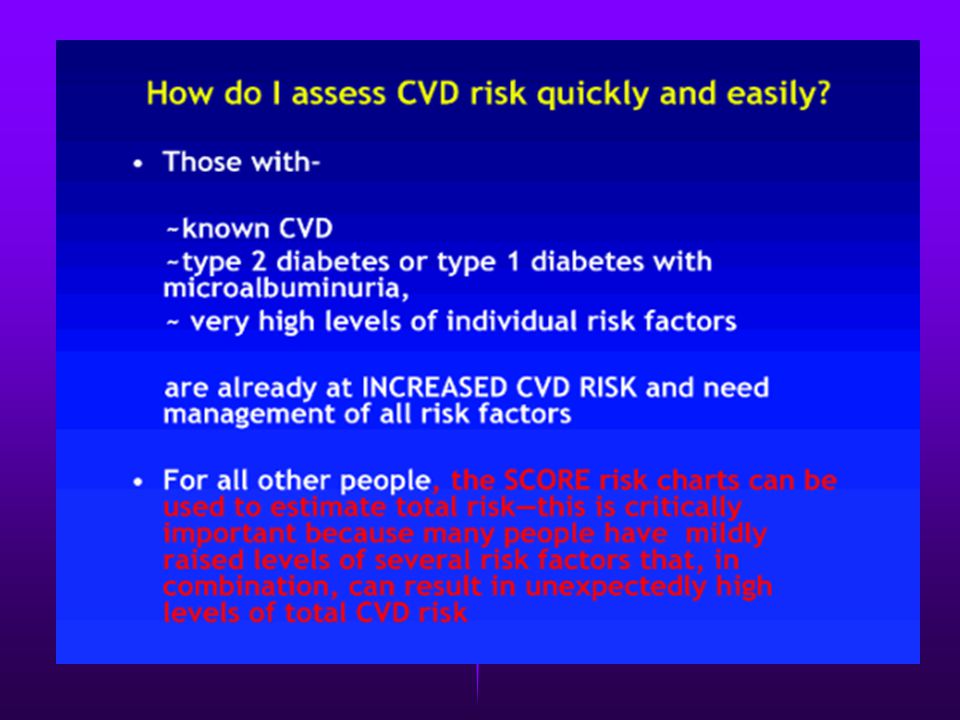 How do I assess CVD risk quickly and easily?

• Those with-

~known CVD
~type 2 diabetes or type 1 diabetes with microalbuminuria,
~ very high levels of individual risk factors

are already at INCREASED CVD RISK and need management of all risk factors

• For all other people, the SCORE risk charts can be used to estimate total risk—this is critically important because many people have mildly raised levels of several risk factors that, in combination, can result in unexpectedly high levels of total CVD risk